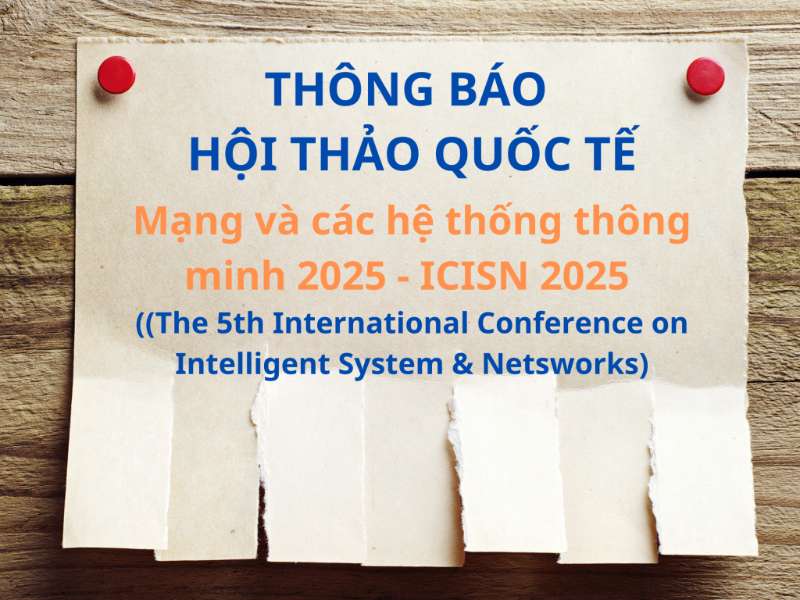 THÔNG BÁO
HỘI THẢO QUỐC TẾ

Mạng và các hệ thống thông minh 2025 - ICISN 2025

((The 5th International Conference on Intelligent System & Netsworks)